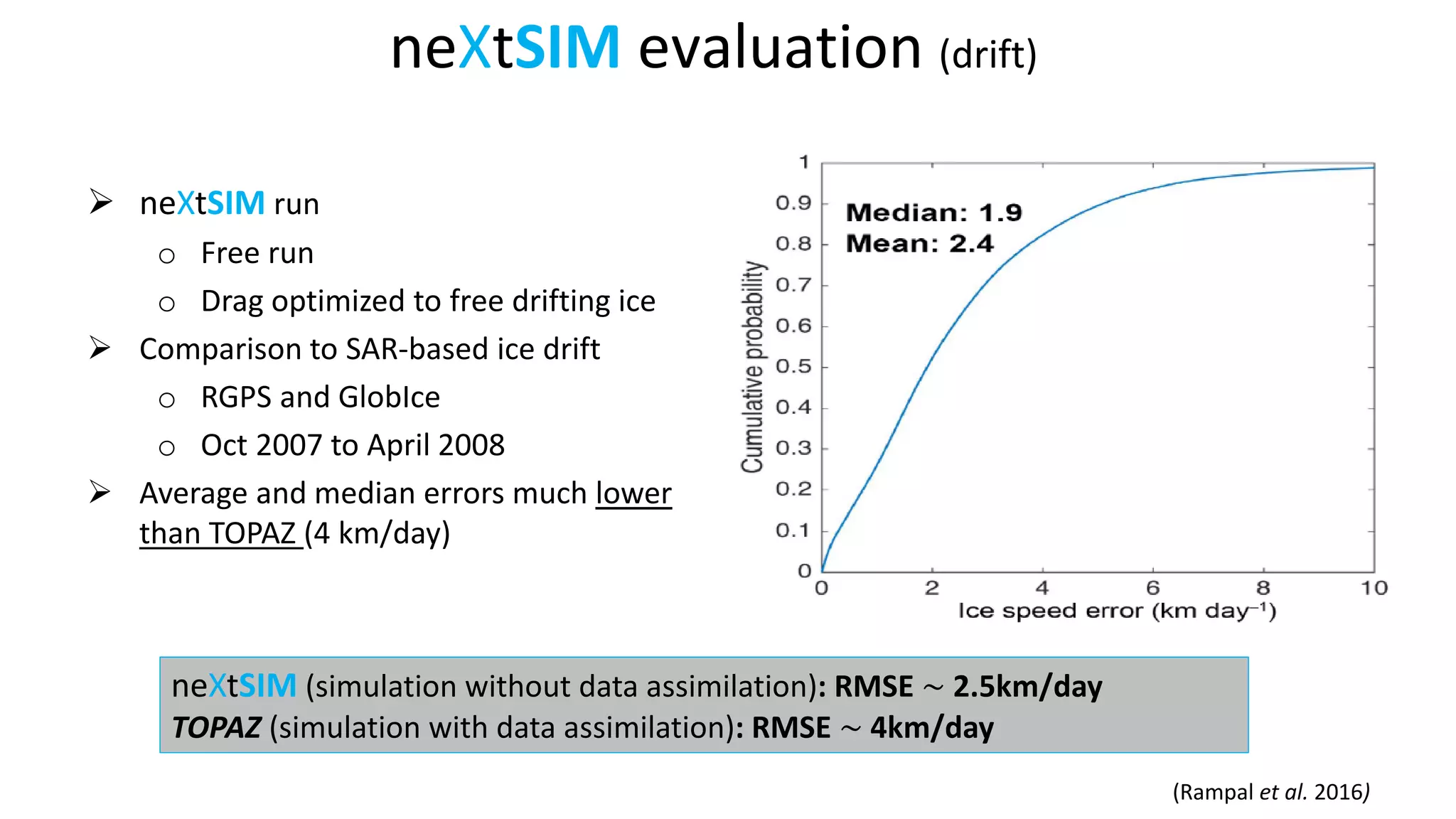 neXtSIM evaluation (drift)

➢ neXtSIM run
 ○ Free run
 ○ Drag optimized to free drifting ice
➢ Comparison to SAR-based ice drift
 ○ RGPS and GlobIce
 ○ Oct 2007 to April 2008
➢ Average and median errors much lower than TOPAZ (4 km/day)

Median: 1.9
Mean: 2.4

Cumulative probability
1
0.9
0.8
0.7
0.6
0.5
0.4
0.3
0.2
0.1
0
0 2 4 6 8 10
Ice speed error (km day$^{-1}$)

neXtSIM (simulation without data assimilation): RMSE ~ 2.5km/day
TOPAZ (simulation with data assimilation): RMSE ~ 4km/day

(Rampal et al. 2016)